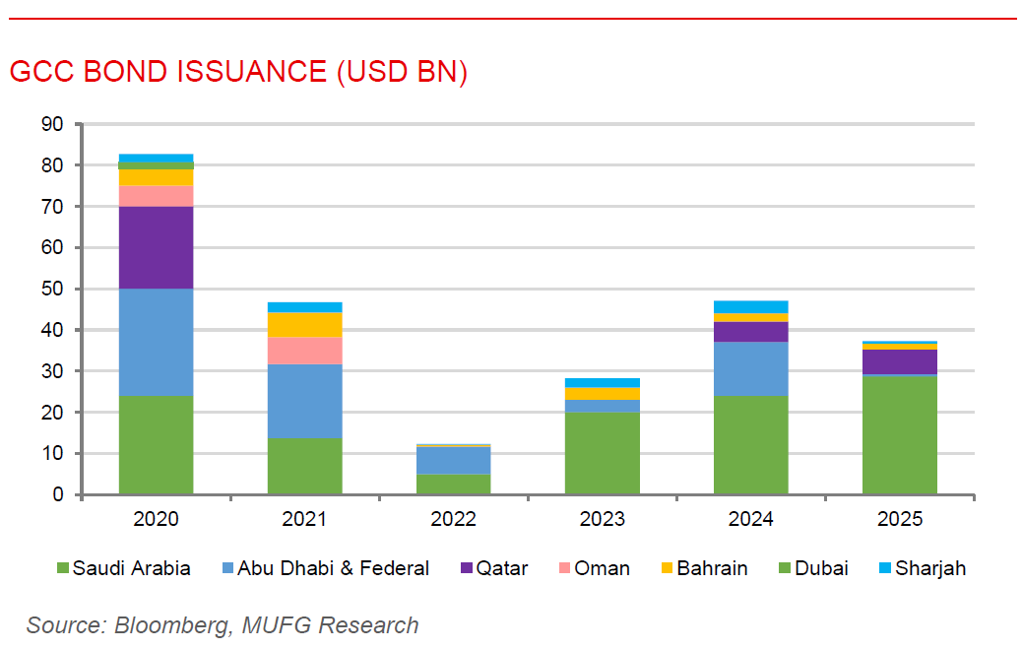 GCC BOND ISSUANCE (USD BN)

90
80
70
60
50
40
30
20
10
0

2020
2021
2022
2023
2024
2025

Saudi Arabia
Abu Dhabi & Federal
Qatar
Oman
Bahrain
Dubai
Sharjah

Source: Bloomberg, MUFG Research